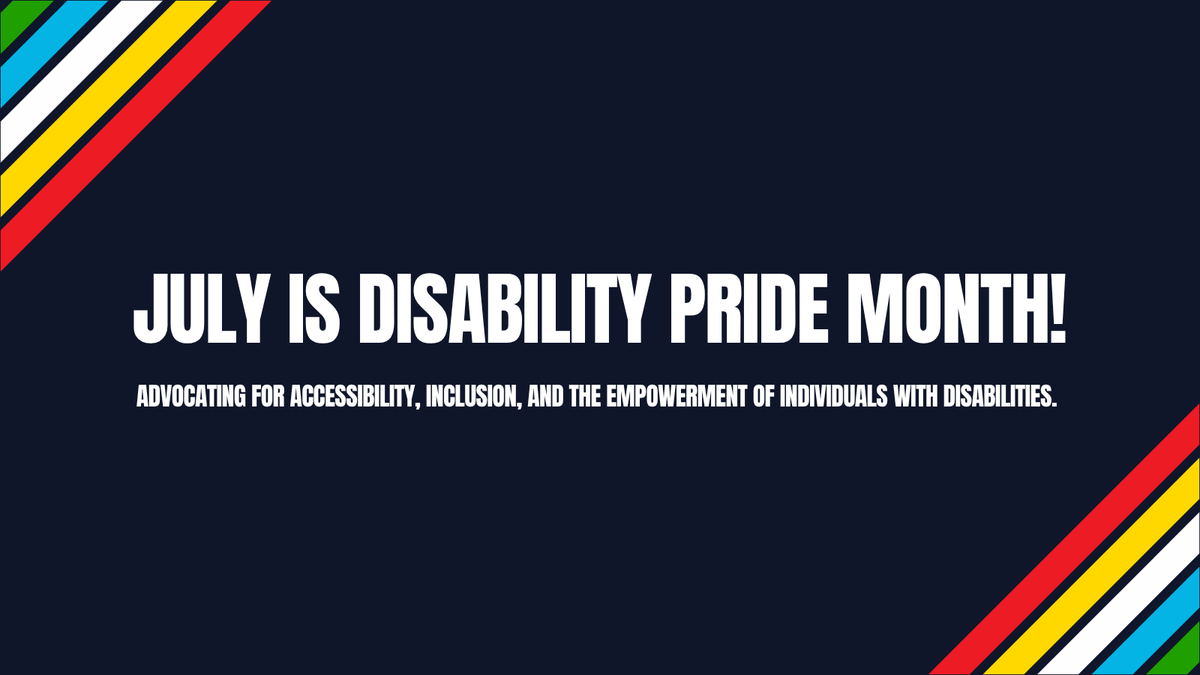 JULY IS DISABILITY PRIDE MONTH!

ADVOCATING FOR ACCESSIBILITY, INCLUSION, AND THE EMPOWERMENT OF INDIVIDUALS WITH DISABILITIES.